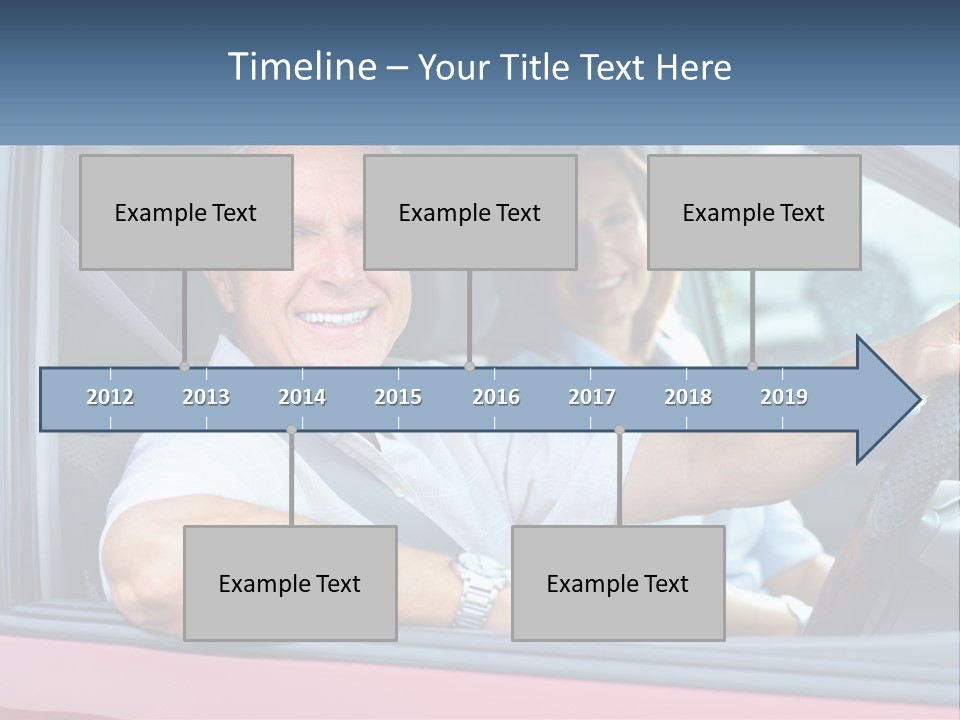 Timeline – Your Title Text Here

Example Text

Example Text

Example Text

2012 2013 2014 2015 2016 2017 2018 2019

Example Text

Example Text